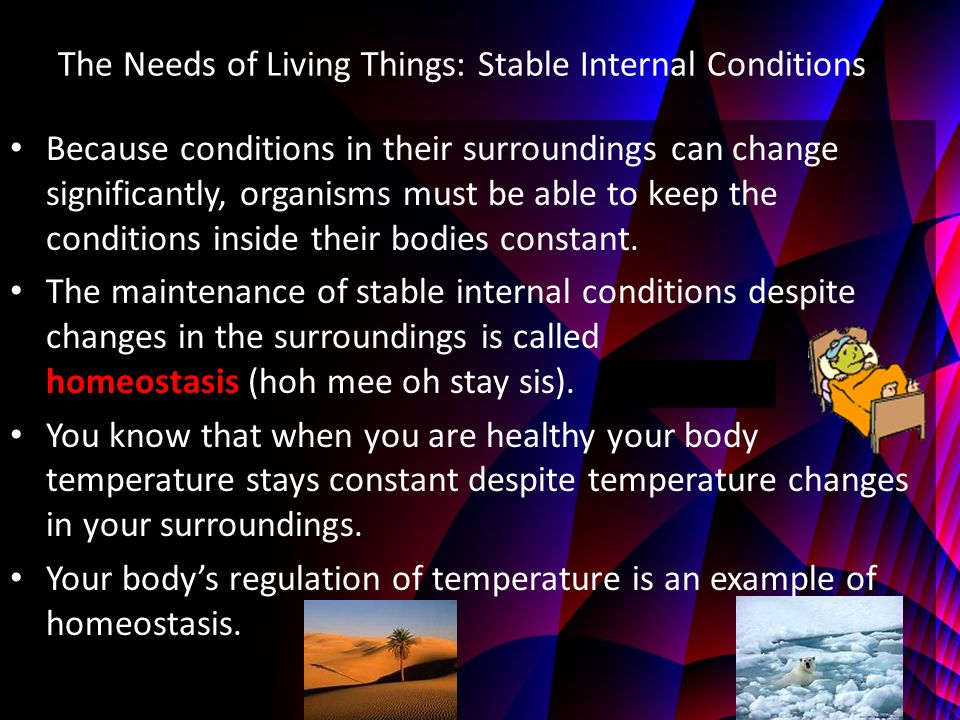 The Needs of Living Things: Stable Internal Conditions

• Because conditions in their surroundings can change significantly, organisms must be able to keep the conditions inside their bodies constant.

• The maintenance of stable internal conditions despite changes in the surroundings is called homeostasis (hoh mee oh stay sis).

• You know that when you are healthy your body temperature stays constant despite temperature changes in your surroundings.

• Your body's regulation of temperature is an example of homeostasis.